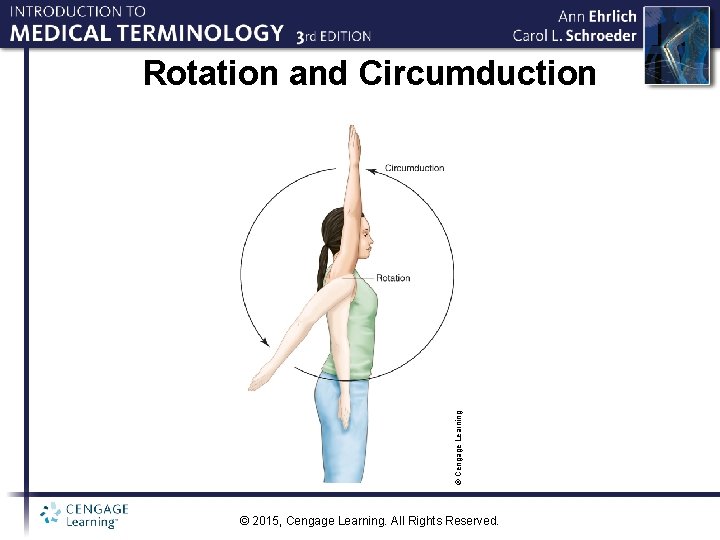 INTRODUCTION TO
MEDICAL TERMINOLOGY 3rd EDITION

Ann Ehrlich
Carol L. Schroeder

Rotation and Circumduction

Circumduction

Rotation

© Cengage Learning

CENGAGE Learning™

© 2015, Cengage Learning. All Rights Reserved.